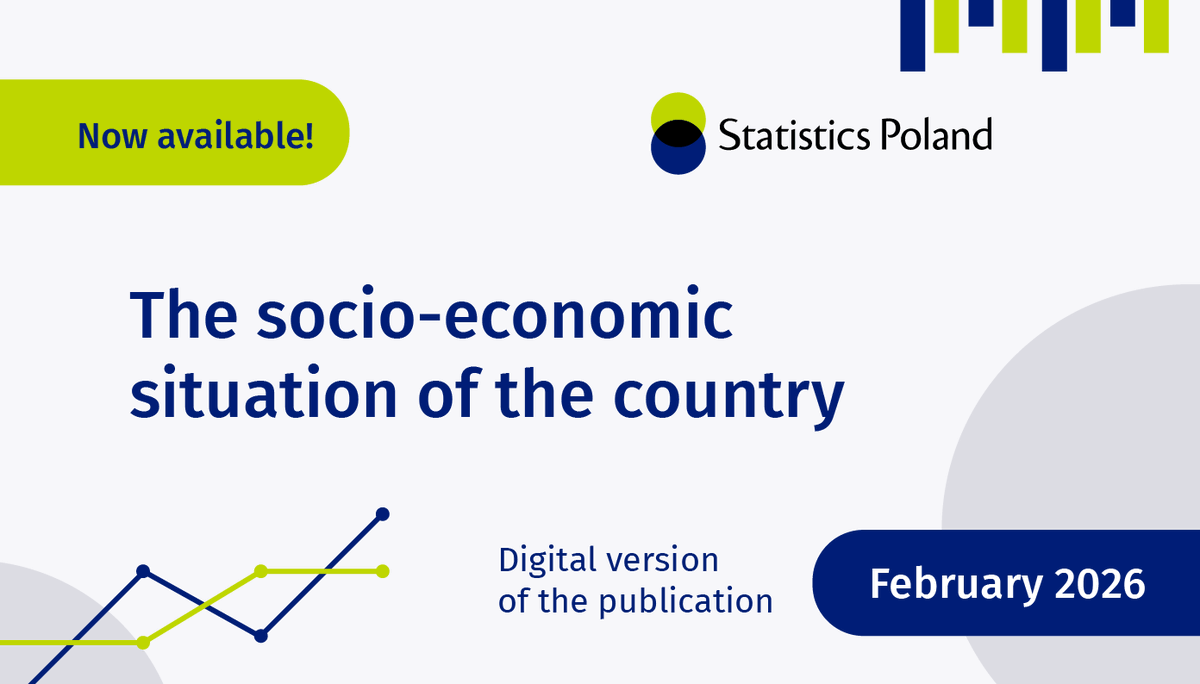 Now available!

Statistics Poland

The socio-economic situation of the country

Digital version of the publication

February 2026